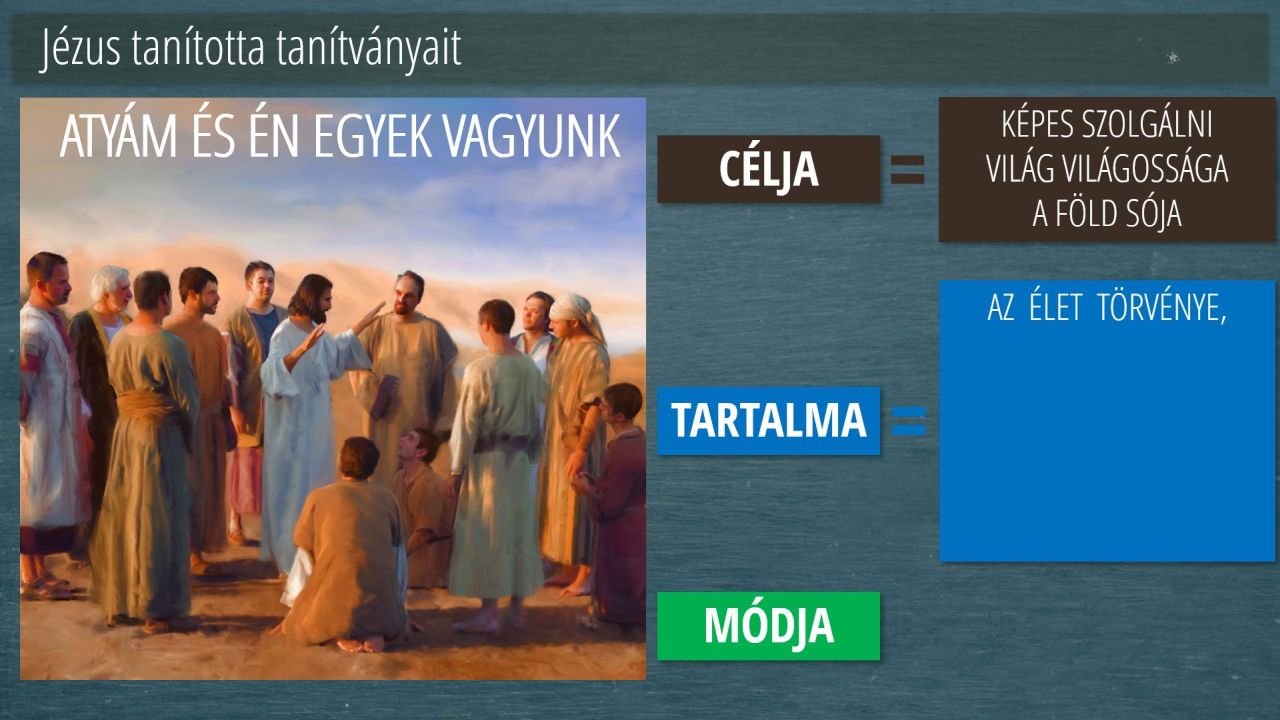 Jézus tanította tanítványait

ATYÁM ÉS ÉN EGYEK VAGYUNK

CÉLJA =

KÉPES SZOLGÁLNI
VILÁG VILÁGOSSÁGA
A FÖLD SÓJA

TARTALMA =

AZ ÉLET TÖRVÉNYE,

MÓDJA